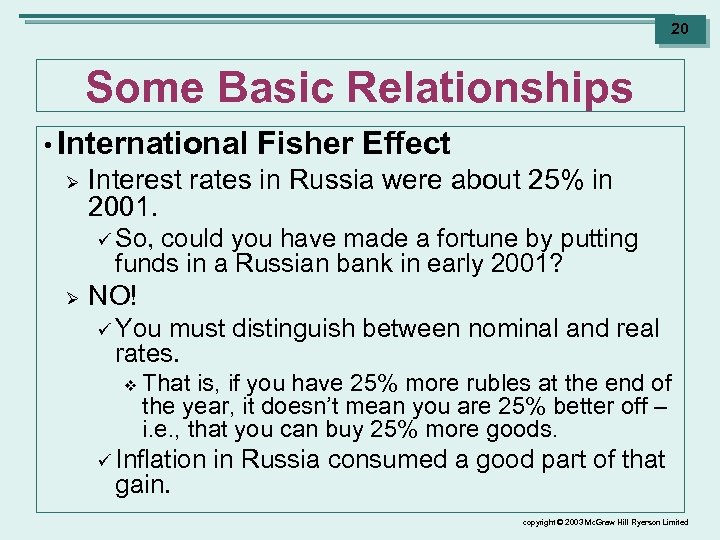 20

Some Basic Relationships

• International Fisher Effect

➢ Interest rates in Russia were about 25% in 2001.

✓ So, could you have made a fortune by putting funds in a Russian bank in early 2001?

➢ NO!

✓ You must distinguish between nominal and real rates.

❖ That is, if you have 25% more rubles at the end of the year, it doesn't mean you are 25% better off – i.e., that you can buy 25% more goods.

✓ Inflation in Russia consumed a good part of that gain.

copyright © 2003 McGraw Hill Ryerson Limited